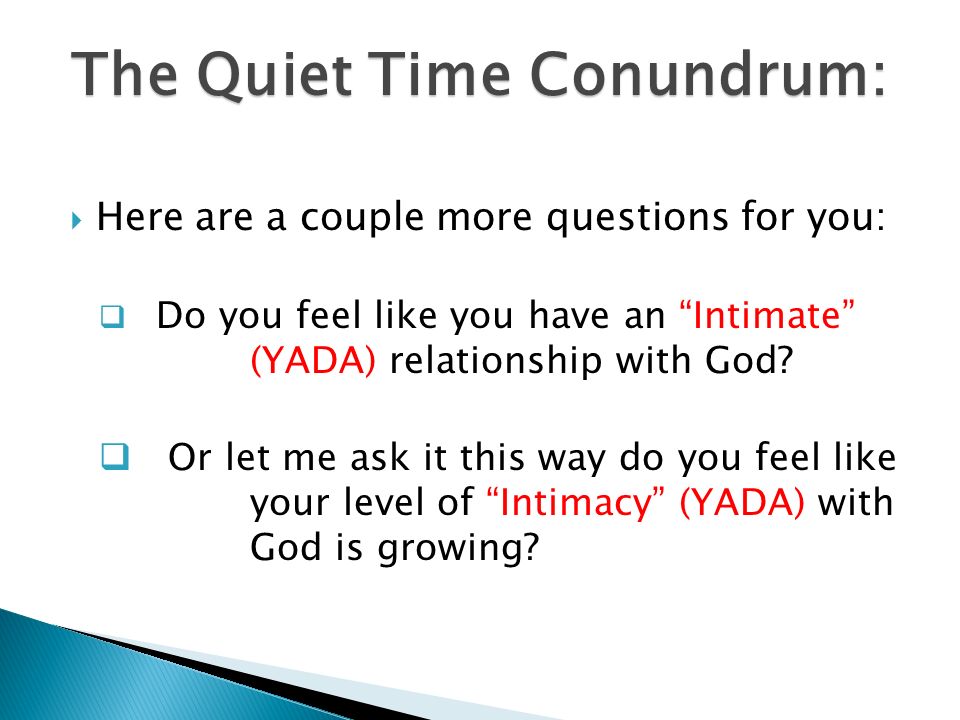 The Quiet Time Conundrum:

Here are a couple more questions for you:

Do you feel like you have an “Intimate” (YADA) relationship with God?

Or let me ask it this way do you feel like your level of “Intimacy” (YADA) with God is growing?